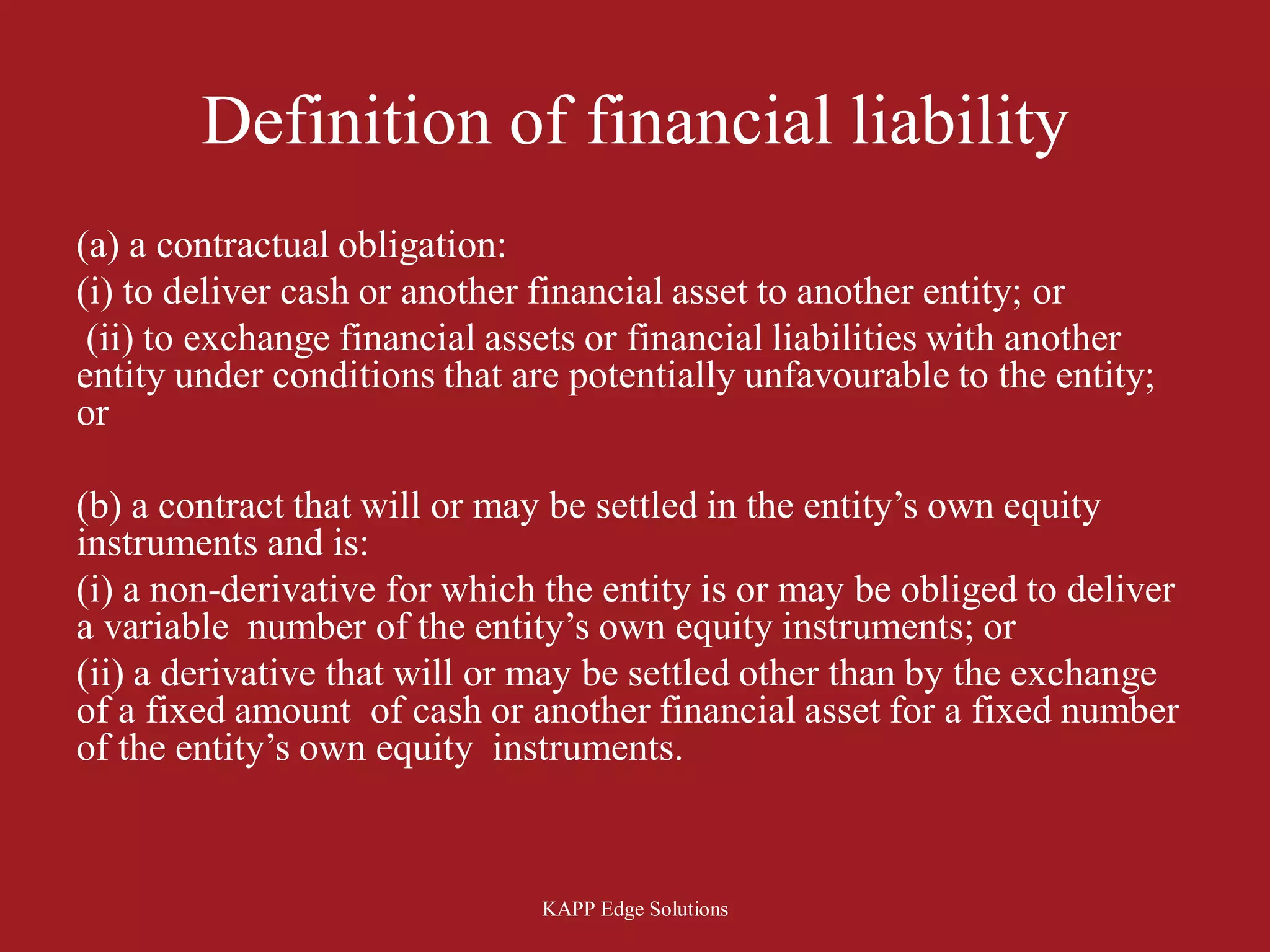 Definition of financial liability

(a) a contractual obligation:

(i) to deliver cash or another financial asset to another entity; or

(ii) to exchange financial assets or financial liabilities with another entity under conditions that are potentially unfavourable to the entity; or

(b) a contract that will or may be settled in the entity’s own equity instruments and is:

(i) a non-derivative for which the entity is or may be obliged to deliver a variable number of the entity’s own equity instruments; or

(ii) a derivative that will or may be settled other than by the exchange of a fixed amount of cash or another financial asset for a fixed number of the entity’s own equity instruments.

KAPP Edge Solutions